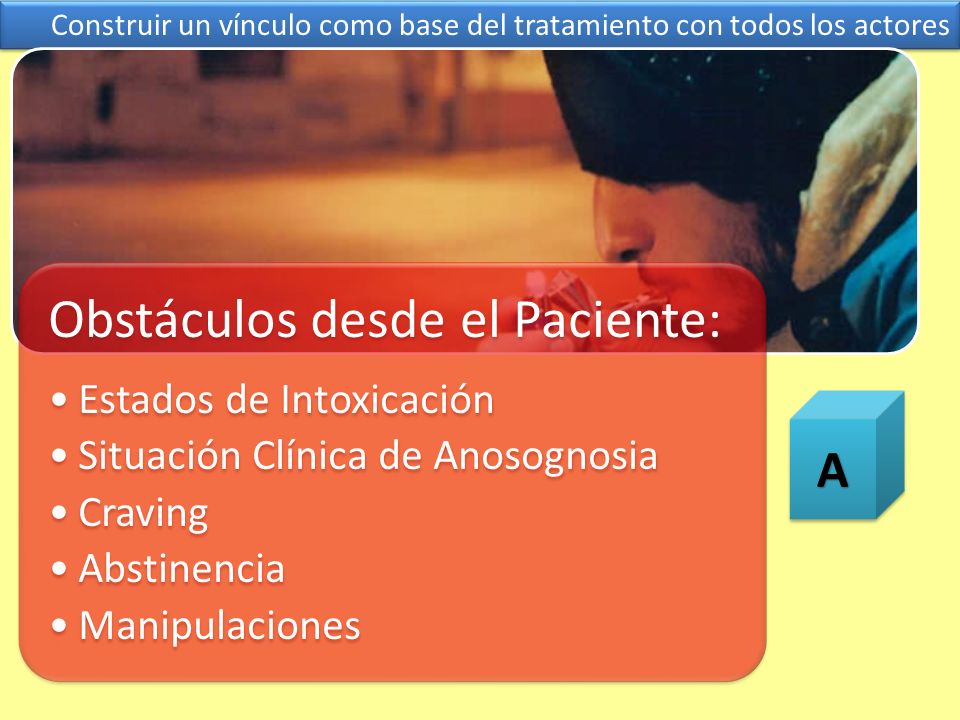 Construir un vínculo como base del tratamiento con todos los actores

Obstáculos desde el Paciente:

• Estados de Intoxicación
• Situación Clínica de Anosognosia
• Craving
• Abstinencia
• Manipulaciones

A